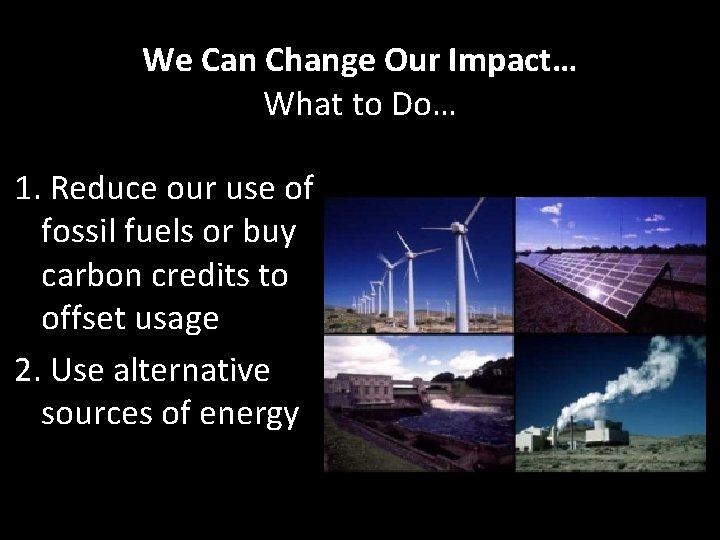 We Can Change Our Impact…
What to Do…

1. Reduce our use of fossil fuels or buy carbon credits to offset usage

2. Use alternative sources of energy